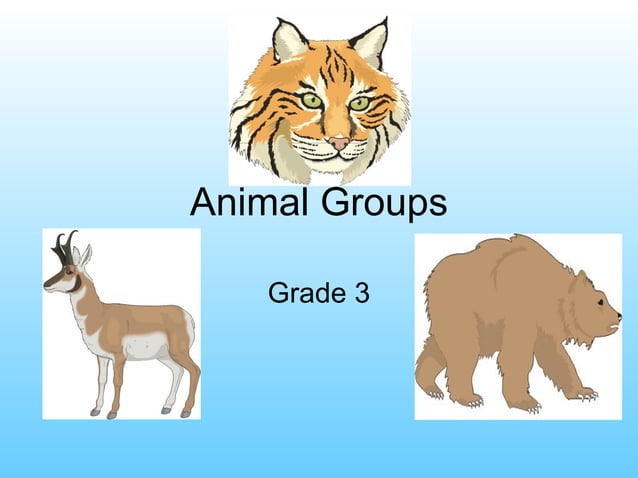 Animal Groups

Grade 3